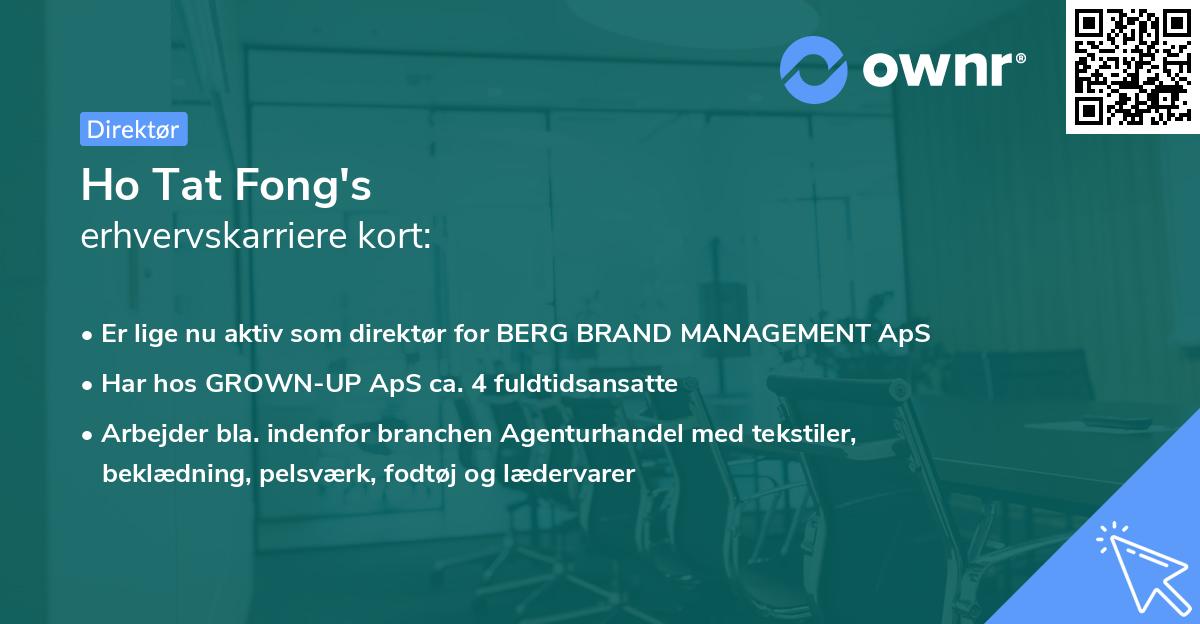 ownr®

Direktør

Ho Tat Fong's
erhvervskarriere kort:

• Er lige nu aktiv som direktør for BERG BRAND MANAGEMENT ApS
• Har hos GROWN-UP ApS ca. 4 fuldtidsansatte
• Arbejder bla. indenfor branchen Agenturhandel med tekstiler, beklædning, pelsværk, fodtøj og lædervarer